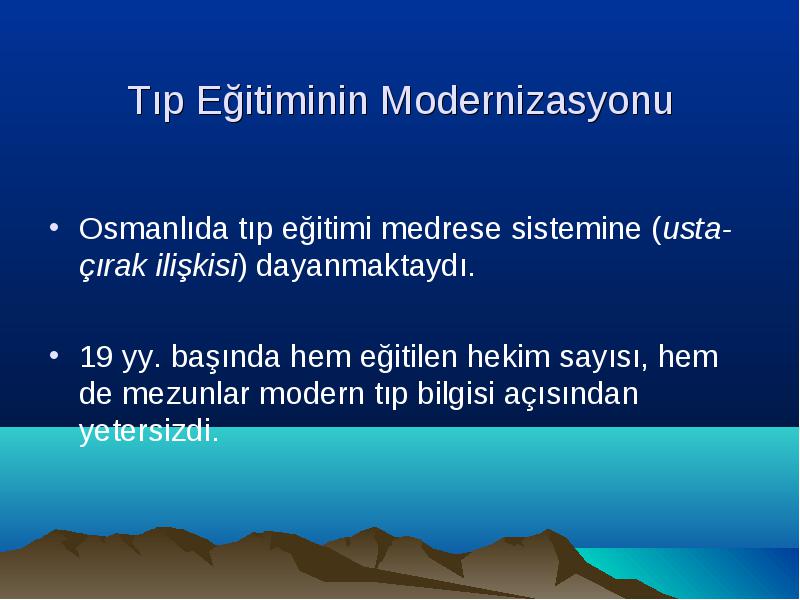 Tıp Eğitiminin Modernizasyonu

• Osmanlıda tıp eğitimi medrese sistemine (usta-çırak ilişkisi) dayanmaktaydı.

• 19 yy. başında hem eğitilen hekim sayısı, hem de mezunlar modern tıp bilgisi açısından yetersizdi.